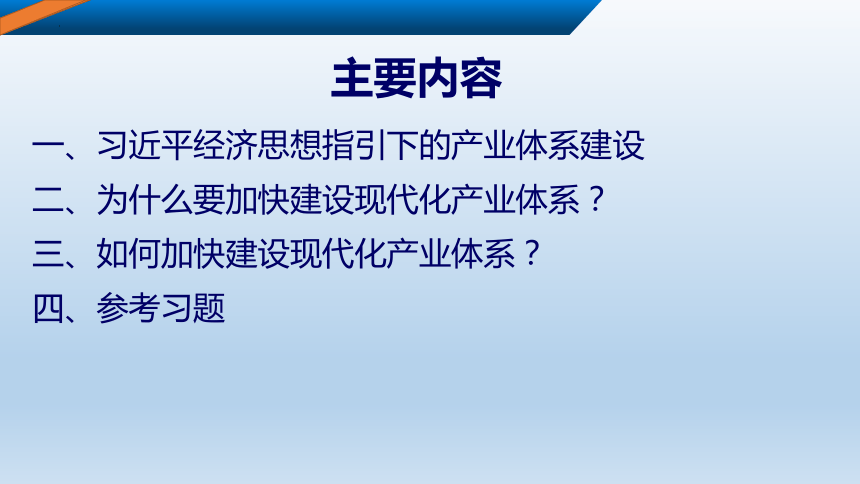 主要内容

一、习近平经济思想指引下的产业体系建设

二、为什么要加快建设现代化产业体系？

三、如何加快建设现代化产业体系？

四、参考习题